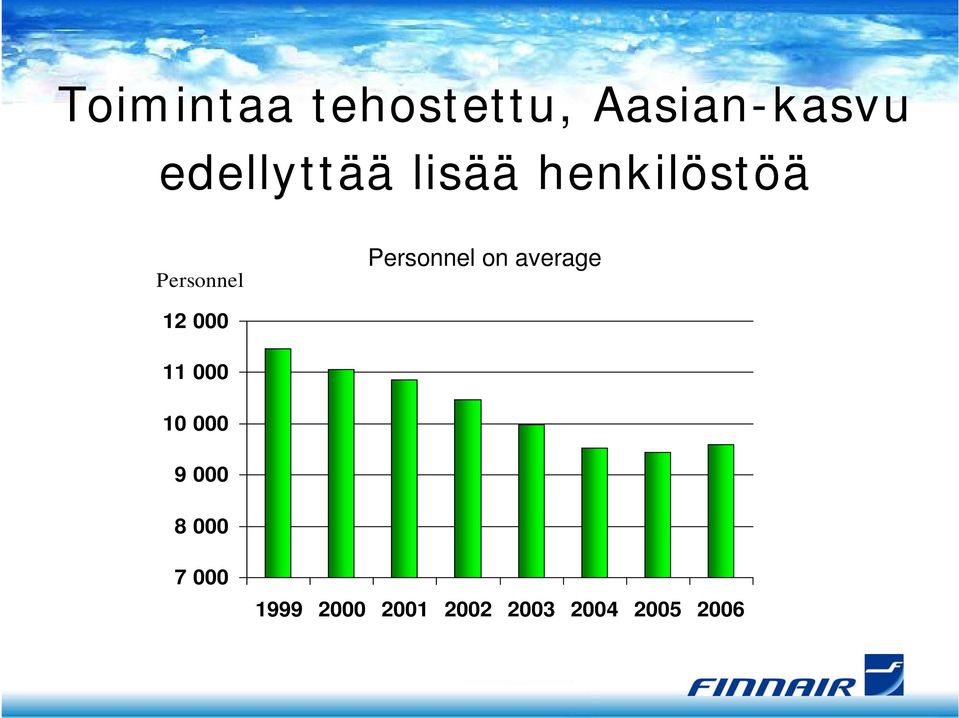 Toimintaa tehostettu, Aasian-kasvu edellyttää lisää henkilöstöä

Personnel on average

Personnel

12 000
11 000
10 000
9 000
8 000
7 000

1999 2000 2001 2002 2003 2004 2005 2006

FINNAIR